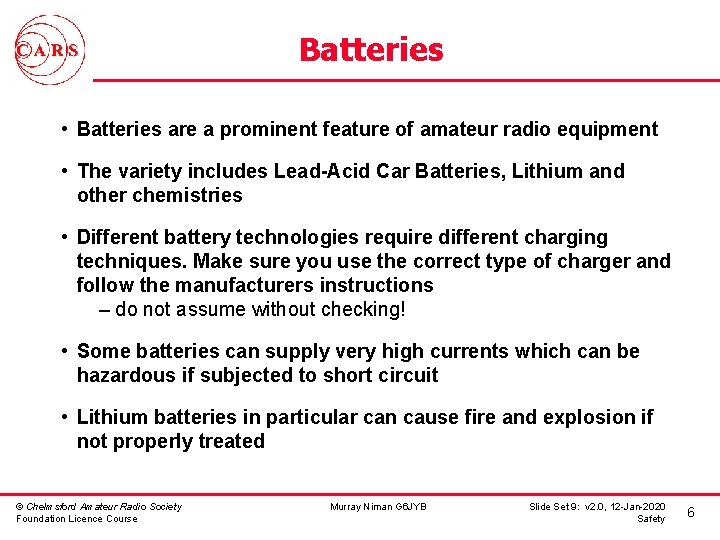 CARS

Batteries

• Batteries are a prominent feature of amateur radio equipment

• The variety includes Lead-Acid Car Batteries, Lithium and other chemistries

• Different battery technologies require different charging techniques. Make sure you use the correct type of charger and follow the manufacturers instructions
– do not assume without checking!

• Some batteries can supply very high currents which can be hazardous if subjected to short circuit

• Lithium batteries in particular can cause fire and explosion if not properly treated

© Chelmsford Amateur Radio Society
Foundation Licence Course

Murray Niman G6JYB

Slide Set 9: v2.0, 12-Jan-2020
Safety

6